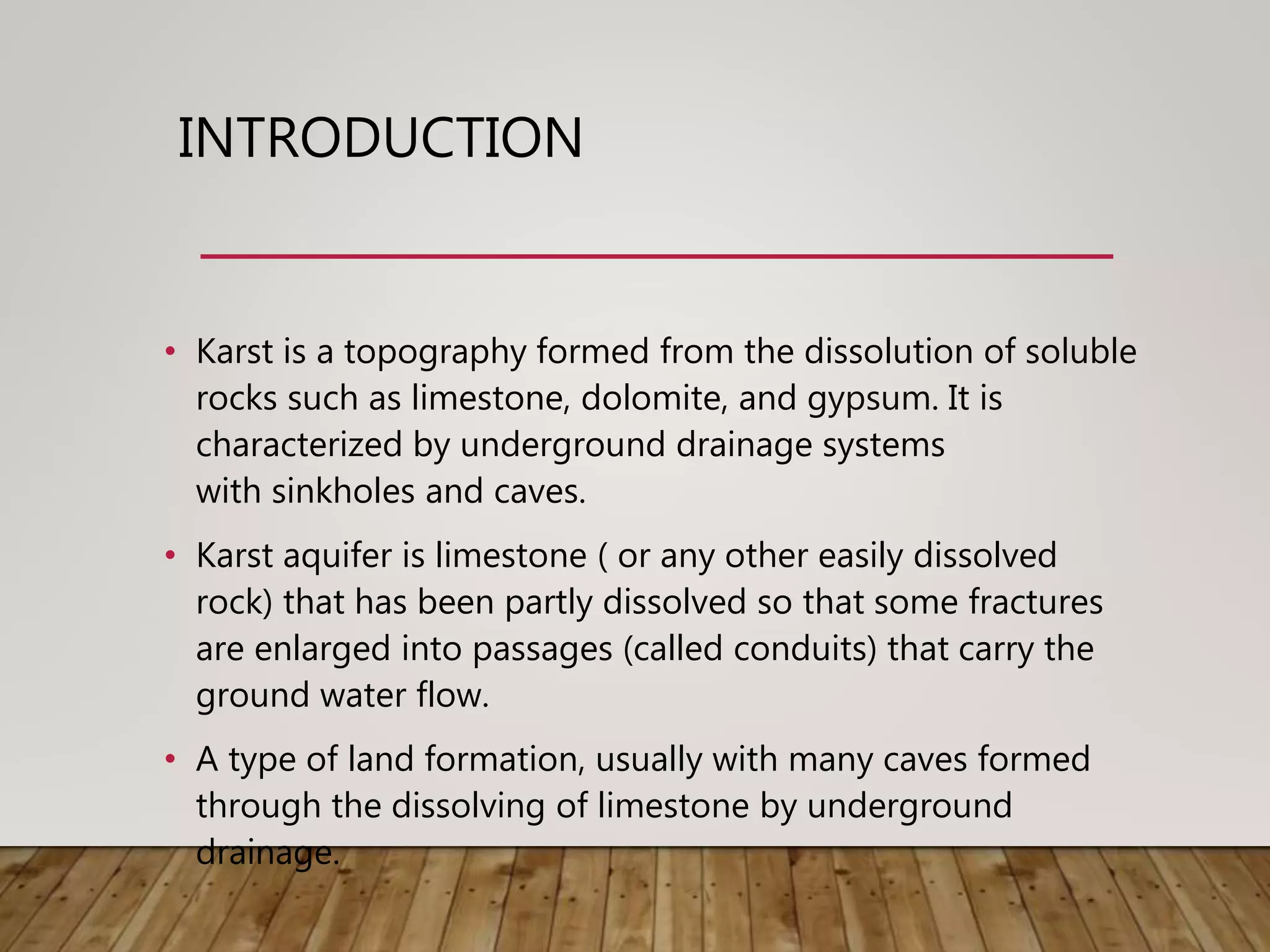 INTRODUCTION

• Karst is a topography formed from the dissolution of soluble rocks such as limestone, dolomite, and gypsum. It is characterized by underground drainage systems with sinkholes and caves.

• Karst aquifer is limestone ( or any other easily dissolved rock) that has been partly dissolved so that some fractures are enlarged into passages (called conduits) that carry the ground water flow.

• A type of land formation, usually with many caves formed through the dissolving of limestone by underground drainage.